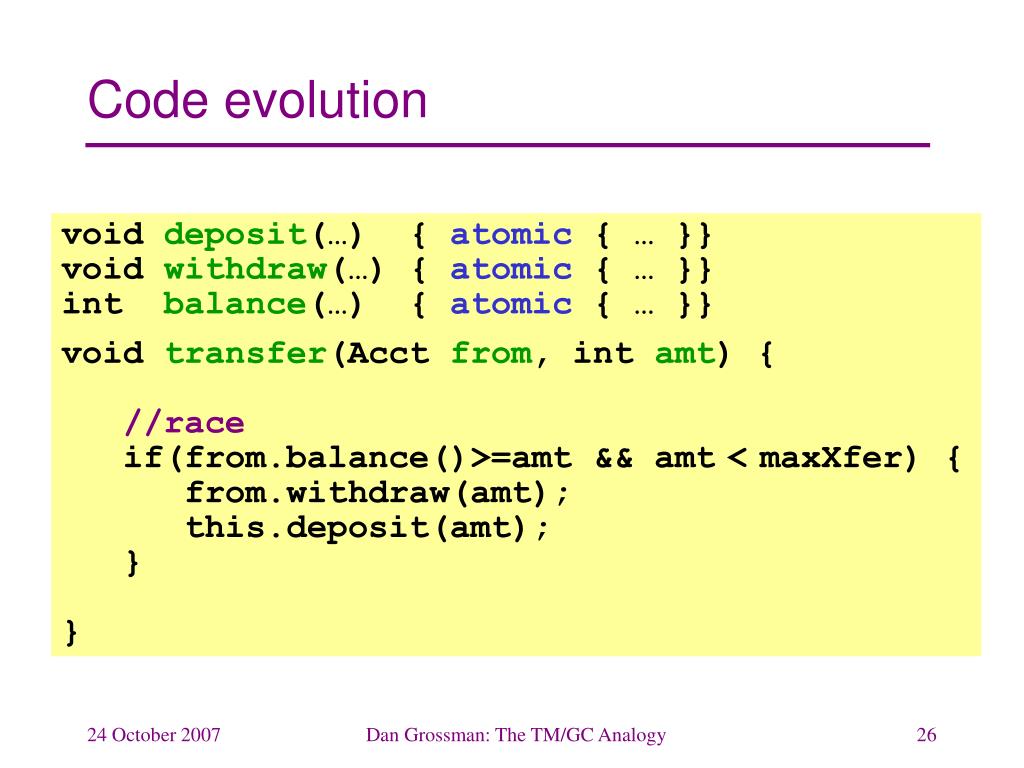 Code evolution

void deposit(…)  { atomic { … }}
void withdraw(…) { atomic { … }}
int  balance(…)  { atomic { … }}

void transfer(Acct from, int amt) {

//race
if(from.balance()>=amt && amt < maxXfer) {
from.withdraw(amt);
this.deposit(amt);
}

}

24 October 2007

Dan Grossman: The TM/GC Analogy

26